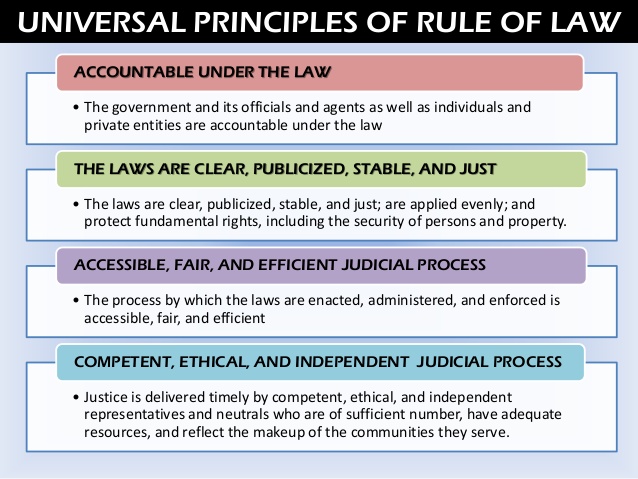 UNIVERSAL PRINCIPLES OF RULE OF LAW

ACCOUNTABLE UNDER THE LAW

• The government and its officials and agents as well as individuals and private entities are accountable under the law

THE LAWS ARE CLEAR, PUBLICIZED, STABLE, AND JUST

• The laws are clear, publicized, stable, and just; are applied evenly; and protect fundamental rights, including the security of persons and property.

ACCESSIBLE, FAIR, AND EFFICIENT JUDICIAL PROCESS

• The process by which the laws are enacted, administered, and enforced is accessible, fair, and efficient

COMPETENT, ETHICAL, AND INDEPENDENT JUDICIAL PROCESS

• Justice is delivered timely by competent, ethical, and independent representatives and neutrals who are of sufficient number, have adequate resources, and reflect the makeup of the communities they serve.